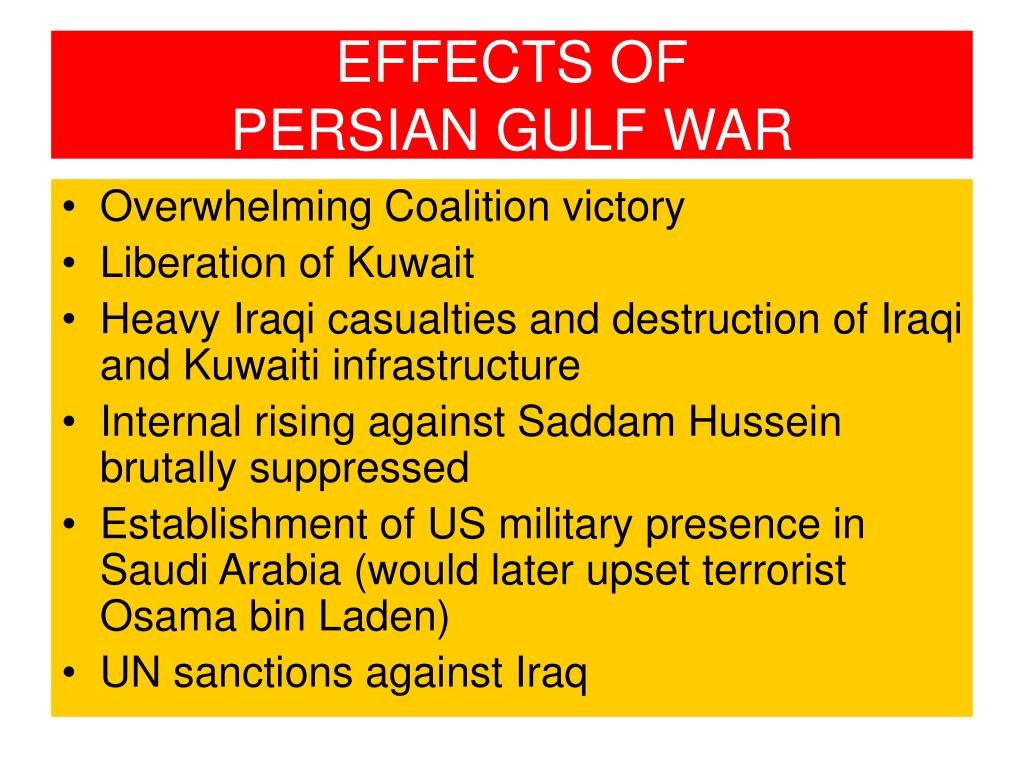 EFFECTS OF
PERSIAN GULF WAR

• Overwhelming Coalition victory
• Liberation of Kuwait
• Heavy Iraqi casualties and destruction of Iraqi and Kuwaiti infrastructure
• Internal rising against Saddam Hussein brutally suppressed
• Establishment of US military presence in Saudi Arabia (would later upset terrorist Osama bin Laden)
• UN sanctions against Iraq